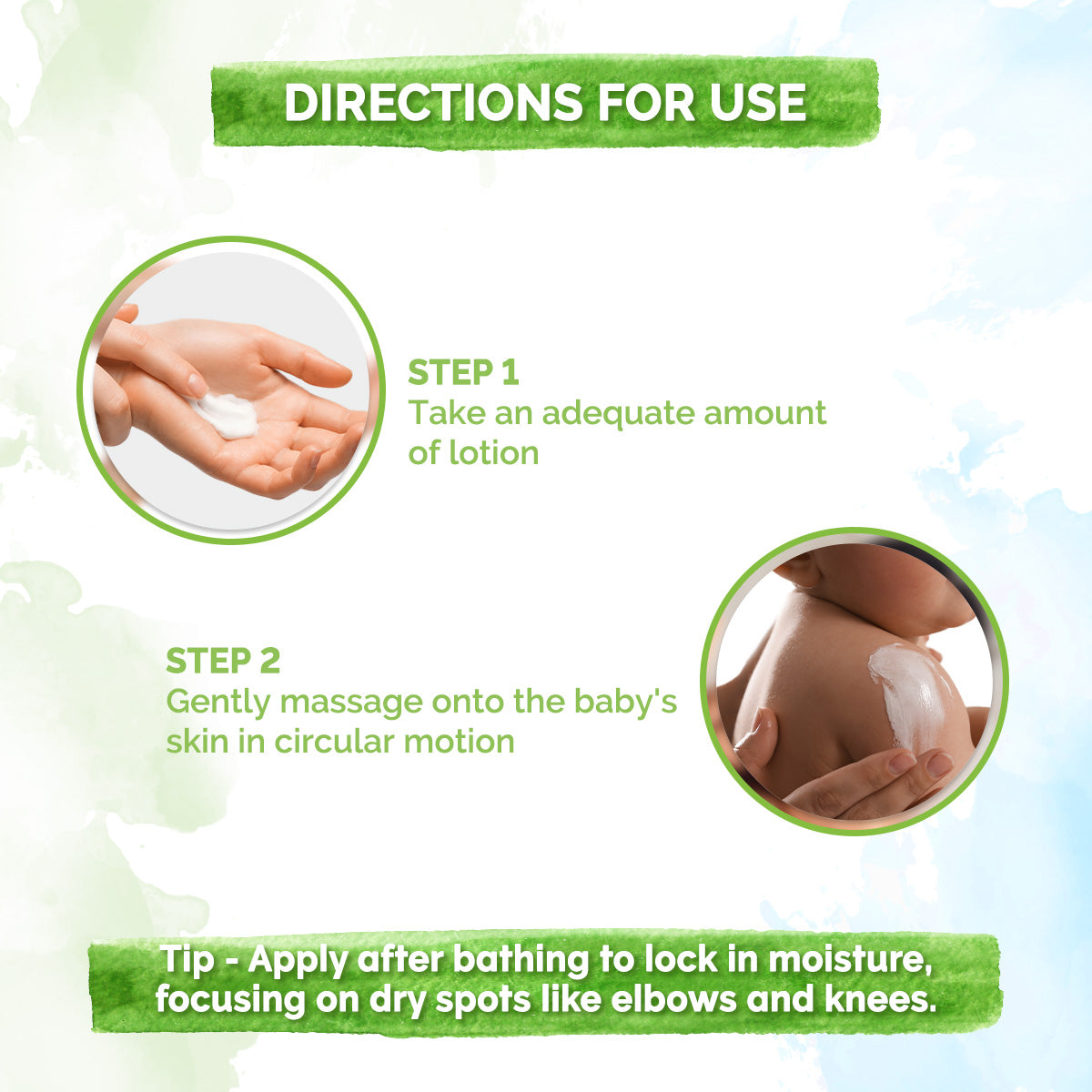 DIRECTIONS FOR USE

STEP 1
Take an adequate amount of lotion

STEP 2
Gently massage onto the baby's skin in circular motion

Tip - Apply after bathing to lock in moisture, focusing on dry spots like elbows and knees.